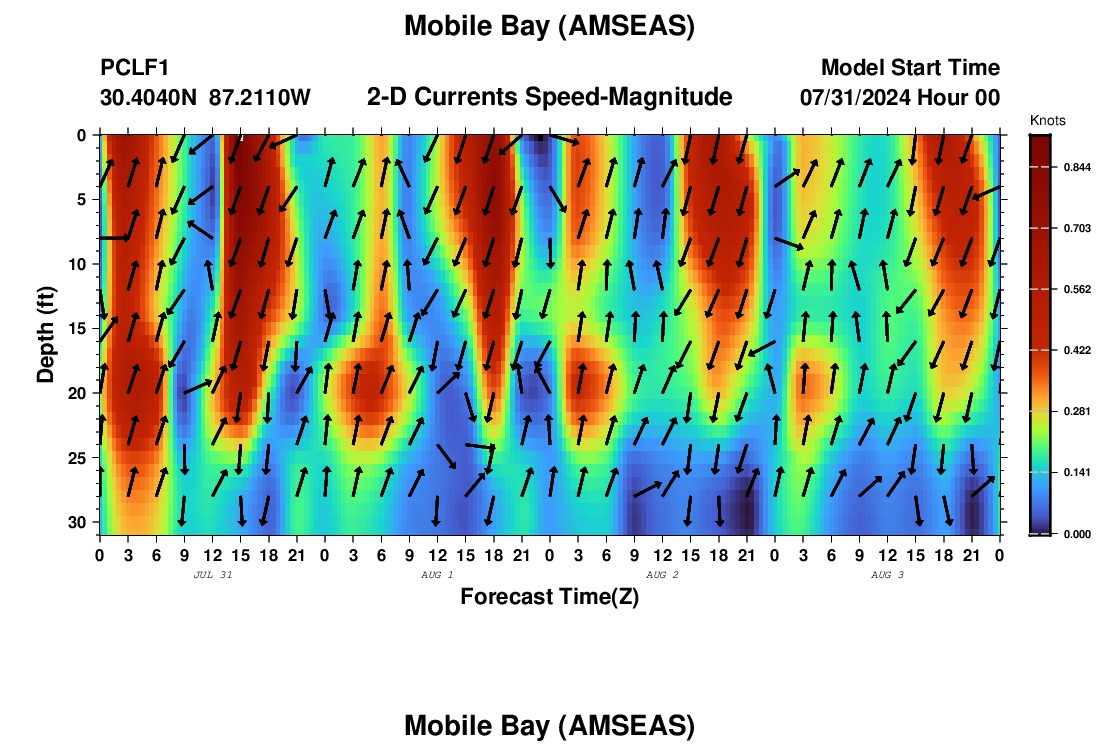 Mobile Bay (AMSEAS)

PCLF1
30.4040N 87.2110W

2-D Currents Speed-Magnitude

Model Start Time
07/31/2024 Hour 00

Knots
0.844
0.703
0.562
0.422
0.281
0.141
0.000

Depth (ft)
0
5
10
15
20
25
30

0 3 6 9 12 15 18 21 0 3 6 9 12 15 18 21 0 3 6 9 12 15 18 21 0 3 6 9 12 15 18 21 0

JUL 31
AUG 1
AUG 2
AUG 3

Forecast Time(Z)

Mobile Bay (AMSEAS)